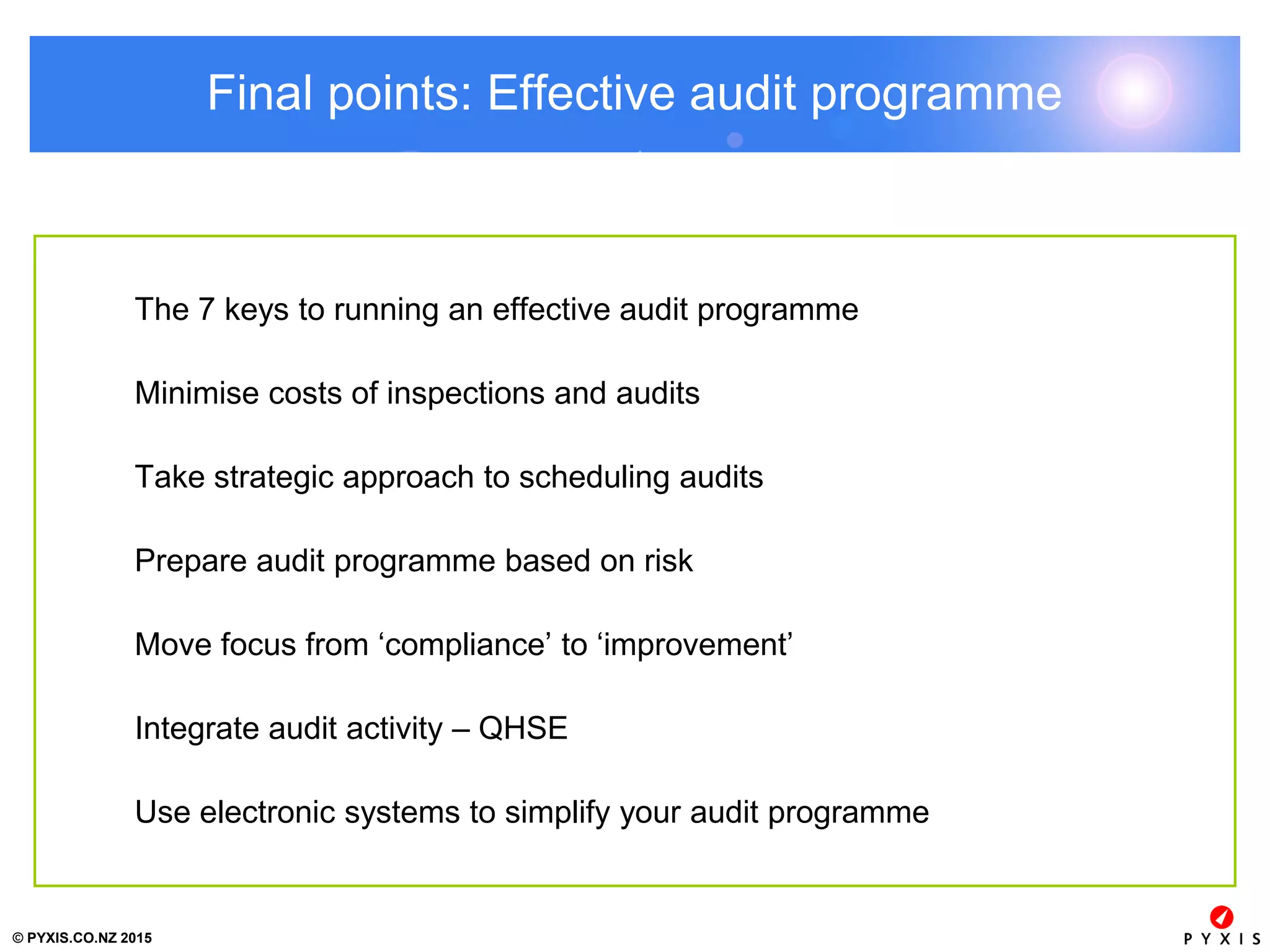 Final points: Effective audit programme

The 7 keys to running an effective audit programme

Minimise costs of inspections and audits

Take strategic approach to scheduling audits

Prepare audit programme based on risk

Move focus from ‘compliance’ to ‘improvement’

Integrate audit activity – QHSE

Use electronic systems to simplify your audit programme

© PYXIS.CO.NZ 2015

PYXIS